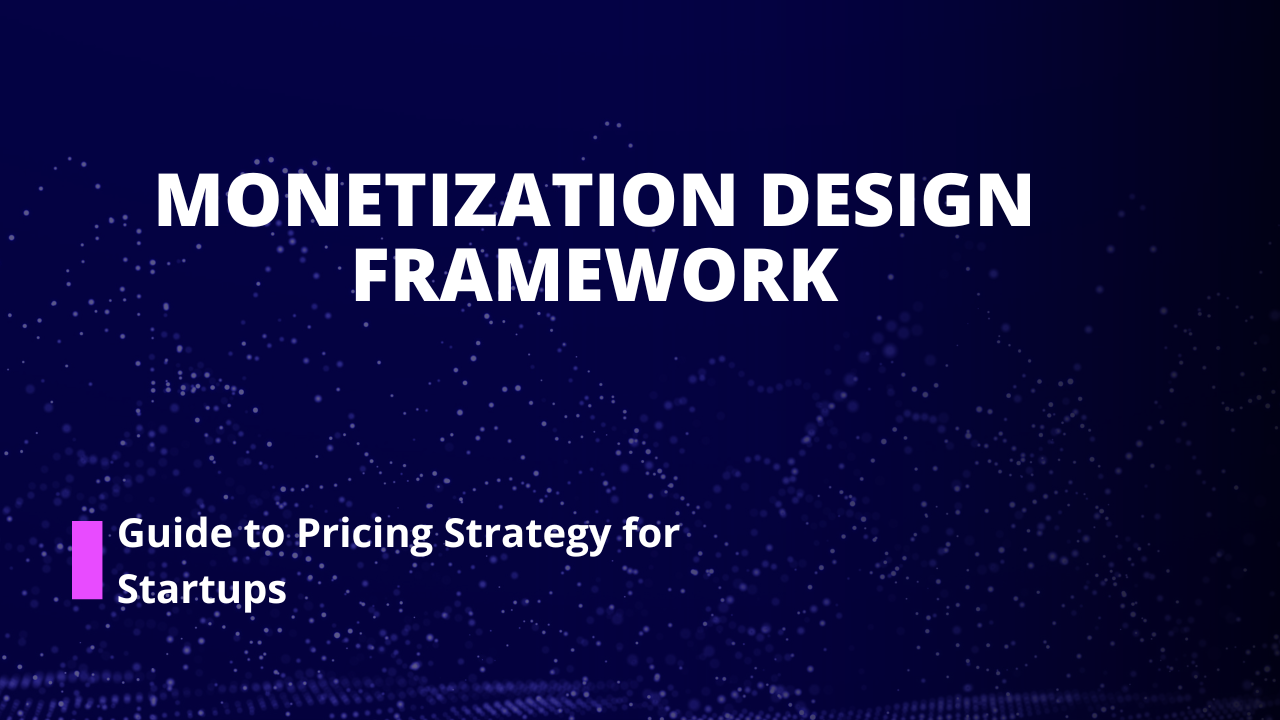 MONETIZATION DESIGN FRAMEWORK

Guide to Pricing Strategy for Startups